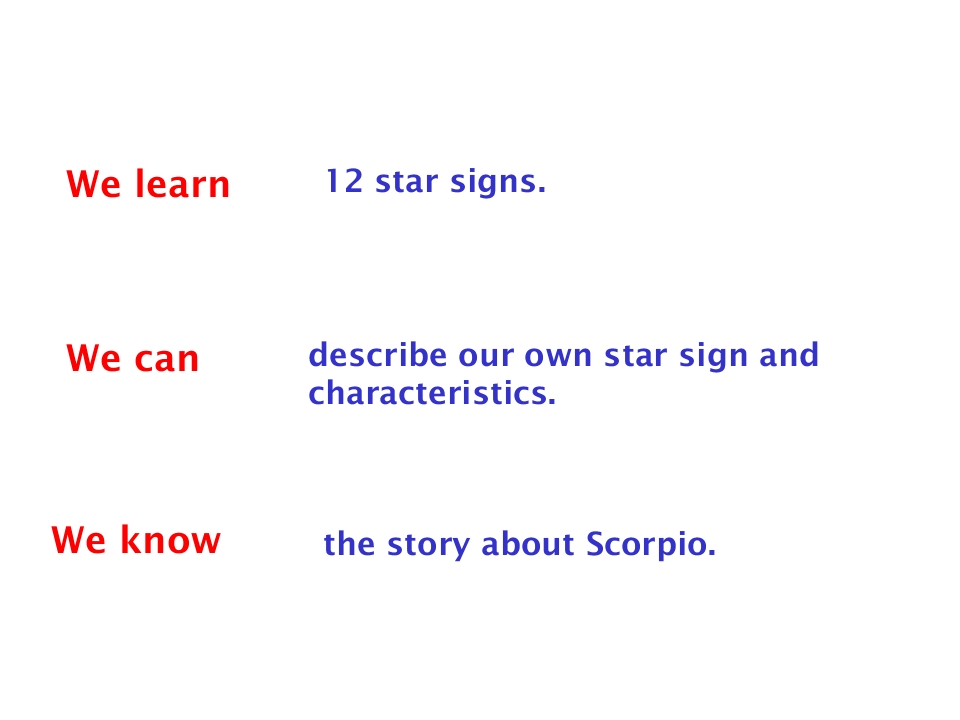 We learn 12 star signs.

We can describe our own star sign and characteristics.

We know the story about Scorpio.